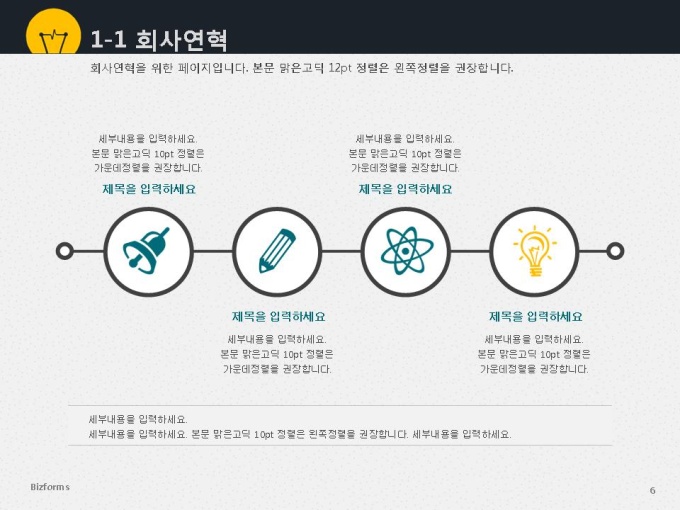 1-1 회사연혁

회사연혁을 위한 페이지입니다. 본문 맑은고딕 12pt 정렬은 왼쪽정렬을 권장합니다.

세부내용을 입력하세요.
본문 맑은고딕 10pt 정렬은
가운데정렬을 권장합니다.

제목을 입력하세요

세부내용을 입력하세요.
본문 맑은고딕 10pt 정렬은
가운데정렬을 권장합니다.

제목을 입력하세요

제목을 입력하세요

세부내용을 입력하세요.
본문 맑은고딕 10pt 정렬은
가운데정렬을 권장합니다.

제목을 입력하세요

세부내용을 입력하세요.
본문 맑은고딕 10pt 정렬은
가운데정렬을 권장합니다.

세부내용을 입력하세요.
세부내용을 입력하세요. 본문 맑은고딕 10pt 정렬은 왼쪽정렬을 권장합니다. 세부내용을 입력하세요.

Bizforms

6